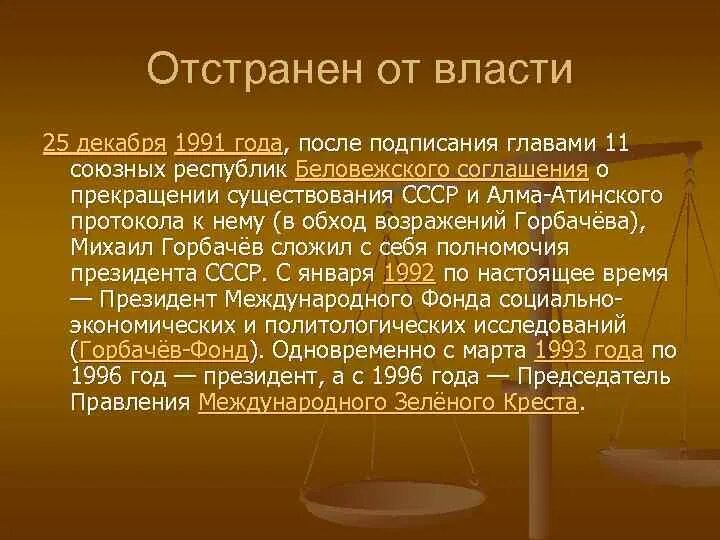 Отстранен от власти

25 декабря 1991 года, после подписания главами 11 союзных республик Беловежского соглашения о прекращении существования СССР и Алма-Атинского протокола к нему (в обход возражений Горбачёва), Михаил Горбачёв сложил с себя полномочия президента СССР. С января 1992 по настоящее время — Президент Международного Фонда социально-экономических и политологических исследований (Горбачёв-Фонд). Одновременно с марта 1993 года по 1996 год — президент, а с 1996 года — Председатель Правления Международного Зелёного Креста.